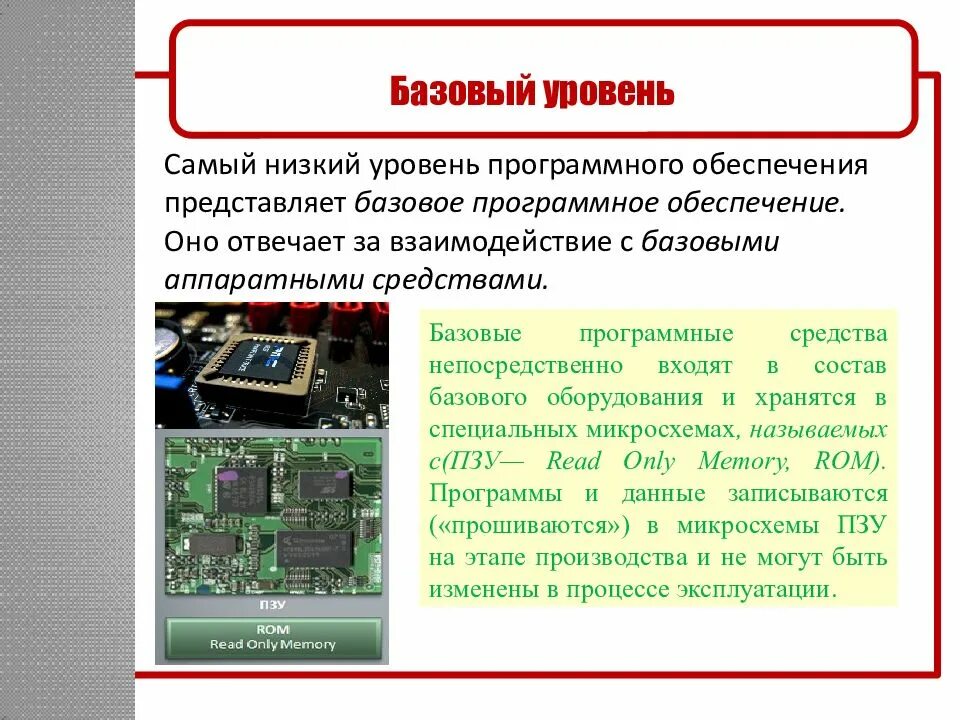 Базовый уровень

Самый низкий уровень программного обеспечения представляет базовое программное обеспечение. Оно отвечает за взаимодействие с базовыми аппаратными средствами.

Базовые программные средства непосредственно входят в состав базового оборудования и хранятся в специальных микросхемах, называемых с(ПЗУ— Read Only Memory, ROM). Программы и данные записываются («прошиваются») в микросхемы ПЗУ на этапе производства и не могут быть изменены в процессе эксплуатации.

ПЗУ

ROM
Read Only Memory